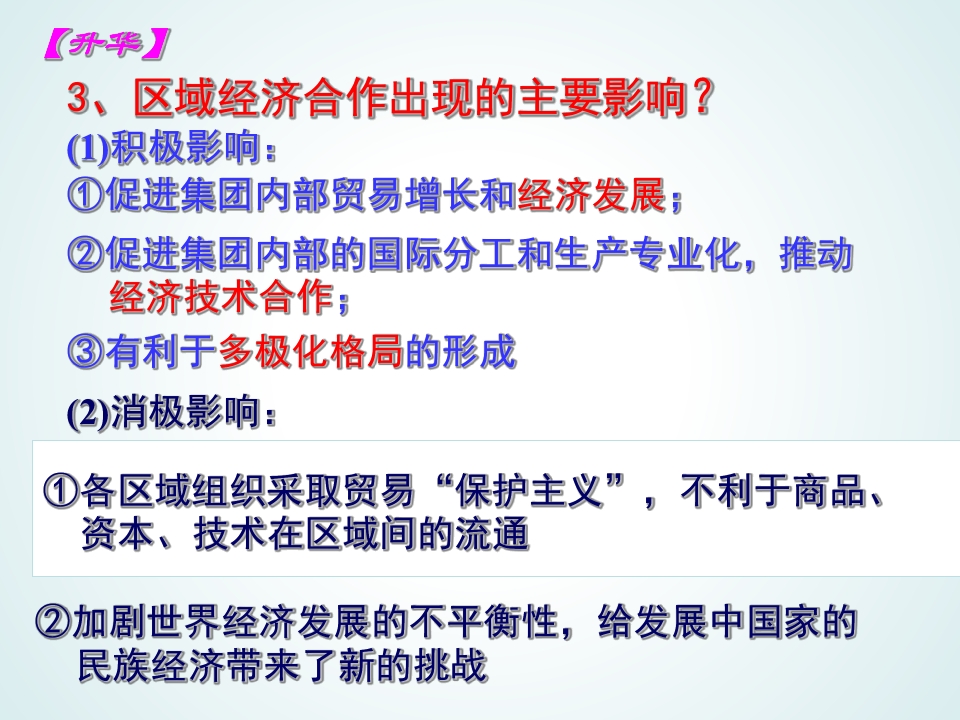 【升华】

3、区域经济合作出现的主要影响？

(1)积极影响：

①促进集团内部贸易增长和经济发展；

②促进集团内部的国际分工和生产专业化，推动经济技术合作；

③有利于多极化格局的形成

(2)消极影响：

①各区域组织采取贸易“保护主义”，不利于商品、资本、技术在区域间的流通

②加剧世界经济发展的不平衡性，给发展中国家的民族经济带来了新的挑战